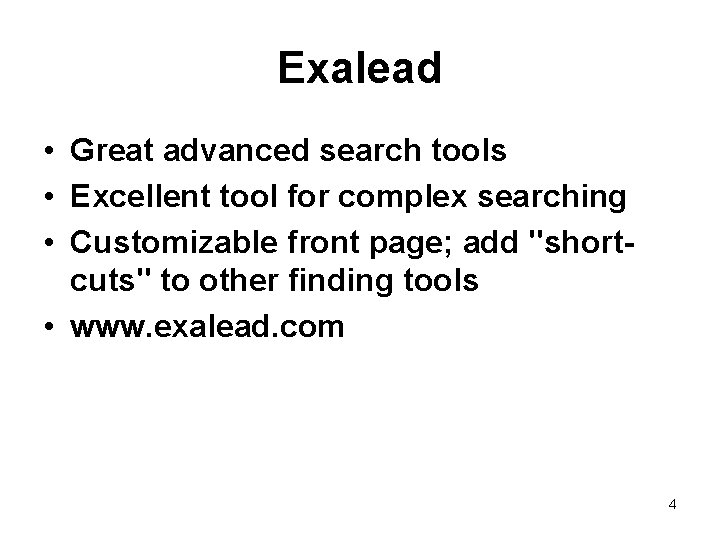 Exalead

• Great advanced search tools
• Excellent tool for complex searching
• Customizable front page; add "short-cuts" to other finding tools
• www.exalead.com

4